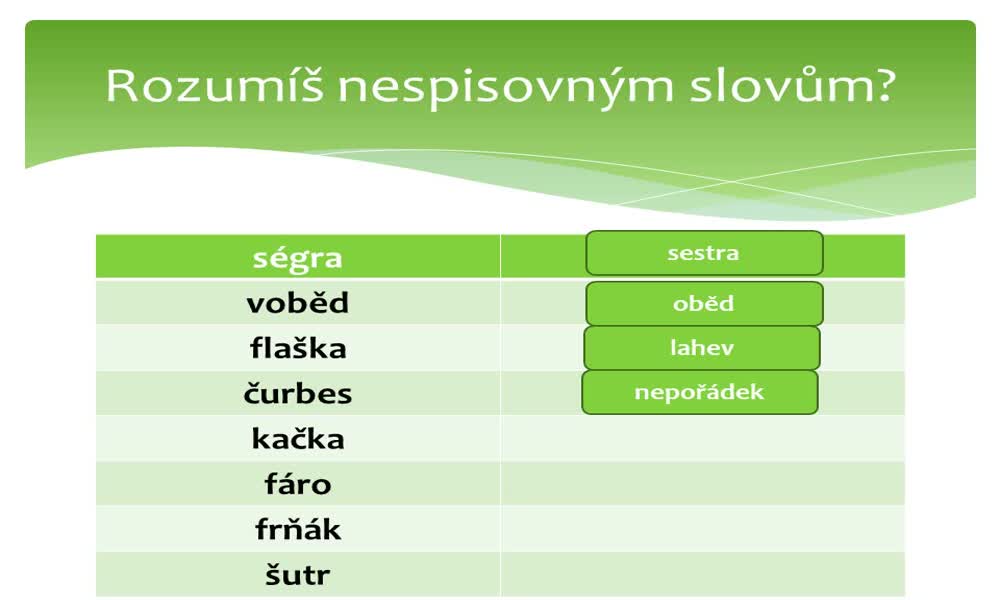 Rozumíš nespisovným slovům?

| ségra | sestra |
|---|---|
| voběd | oběd |
| flaška | lahev |
| čurbes | nepořádek |
| kačka | |
| fáro | |
| frňák | |
| šutr | |